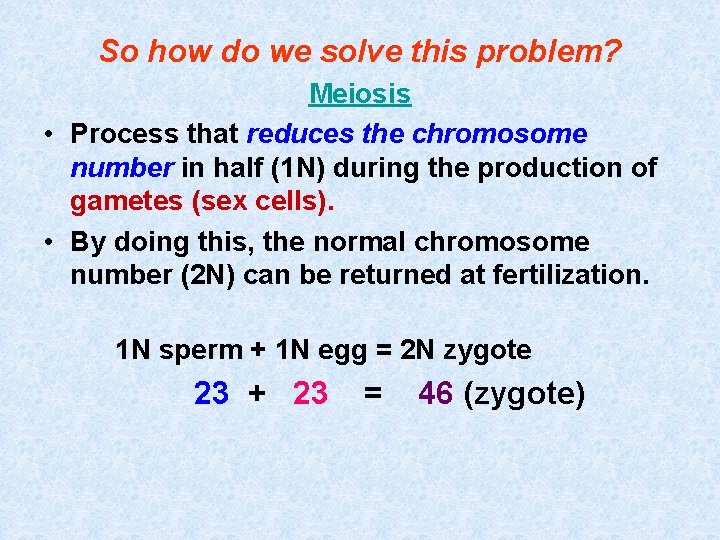 So how do we solve this problem?

Meiosis

• Process that reduces the chromosome number in half (1N) during the production of gametes (sex cells).

• By doing this, the normal chromosome number (2N) can be returned at fertilization.

1N sperm + 1N egg = 2N zygote

23 + 23 = 46 (zygote)